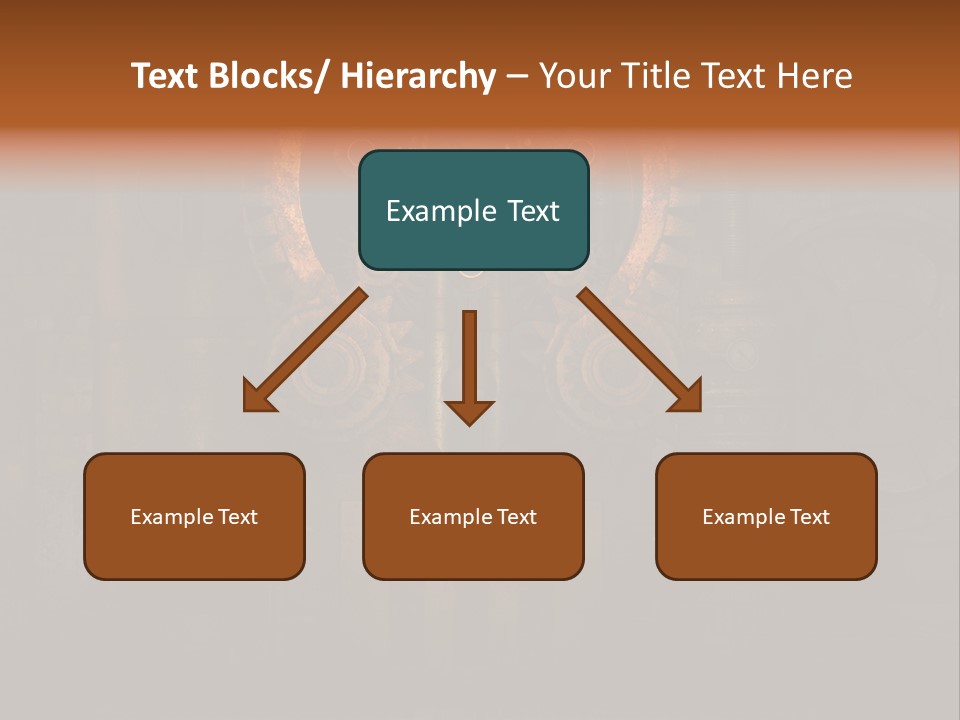 Text Blocks/ Hierarchy – Your Title Text Here

Example Text

Example Text

Example Text

Example Text